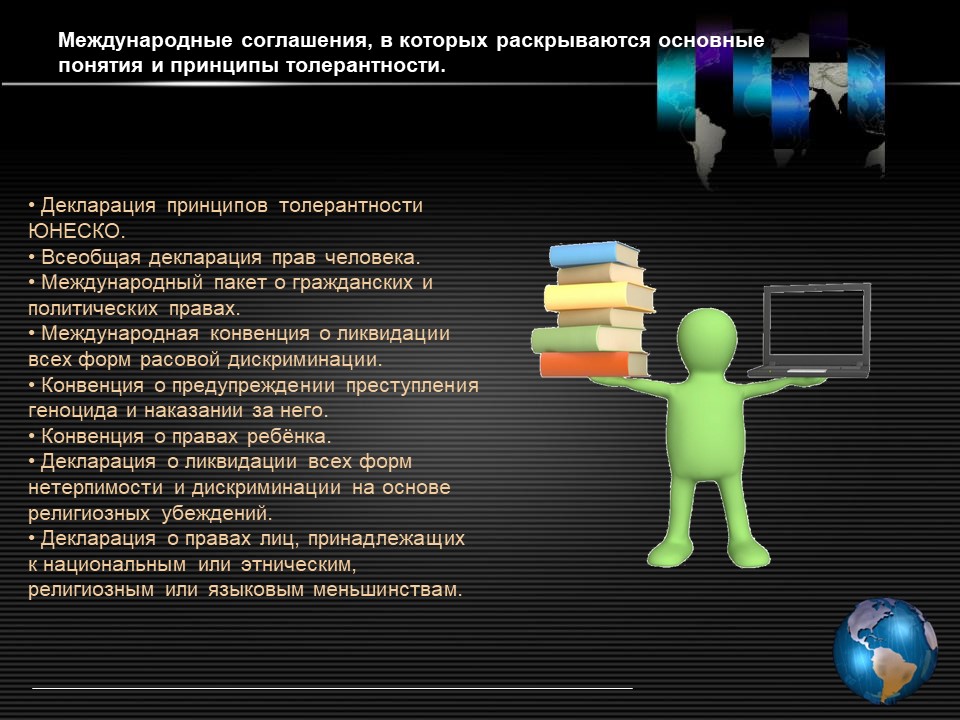 Международные соглашения, в которых раскрываются основные понятия и принципы толерантности.

• Декларация принципов толерантности ЮНЕСКО.
• Всеобщая декларация прав человека.
• Международный пакет о гражданских и политических правах.
• Международная конвенция о ликвидации всех форм расовой дискриминации.
• Конвенция о предупреждении преступления геноцида и наказании за него.
• Конвенция о правах ребёнка.
• Декларация о ликвидации всех форм нетерпимости и дискриминации на основе религиозных убеждений.
• Декларация о правах лиц, принадлежащих к национальным или этническим, религиозным или языковым меньшинствам.